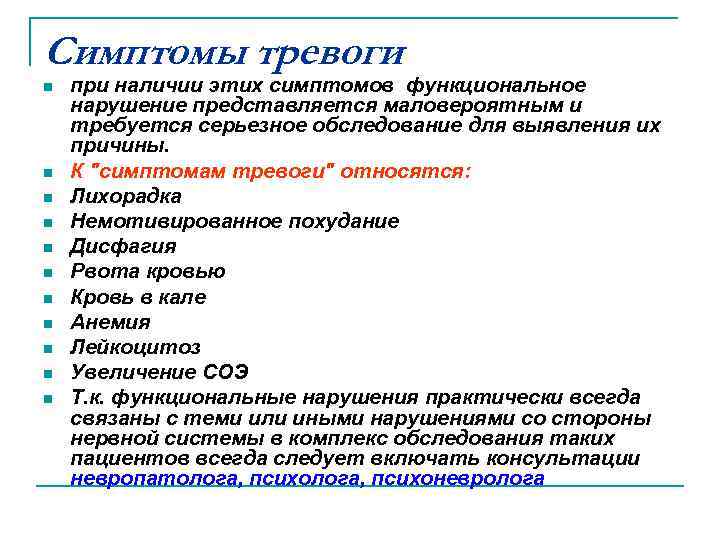 Симптомы тревоги

- при наличии этих симптомов функциональное нарушение представляется маловероятным и требуется серьезное обследование для выявления их причины.
- К "симптомам тревоги" относятся:
- Лихорадка
- Немотивированное похудание
- Дисфагия
- Рвота кровью
- Кровь в кале
- Анемия
- Лейкоцитоз
- Увеличение СОЭ
- Т.к. функциональные нарушения практически всегда связаны с теми или иными нарушениями со стороны нервной системы в комплекс обследования таких пациентов всегда следует включать консультации невропатолога, психолога, психоневролога